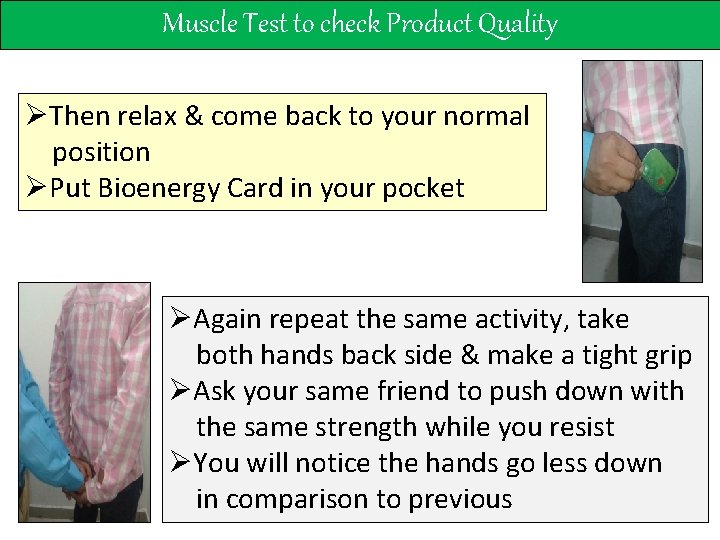 Muscle Test to check Product Quality

➢Then relax & come back to your normal position
➢Put Bioenergy Card in your pocket

➢Again repeat the same activity, take both hands back side & make a tight grip
➢Ask your same friend to push down with the same strength while you resist
➢You will notice the hands go less down in comparison to previous